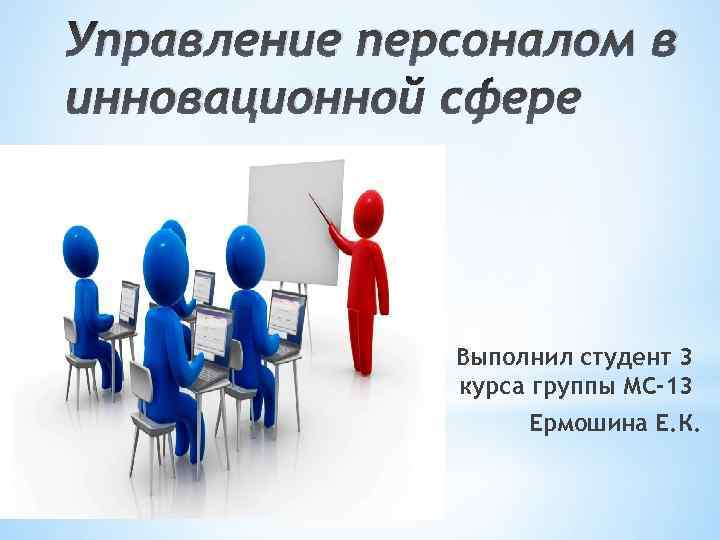 Управление персоналом в инновационной сфере

Выполнил студент 3 курса группы МС-13
Ермошина Е.К.